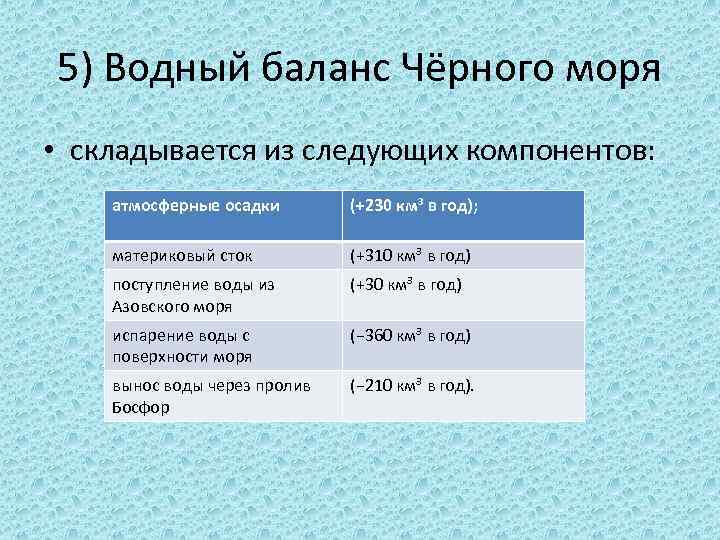 5) Водный баланс Чёрного моря

• складывается из следующих компонентов:

| атмосферные осадки | (+230 км$^3$ в год); |
|---|---|
| материковый сток | (+310 км$^3$ в год) |
| поступление воды из Азовского моря | (+30 км$^3$ в год) |
| испарение воды с поверхности моря | (−360 км$^3$ в год) |
| вынос воды через пролив Босфор | (−210 км$^3$ в год). |